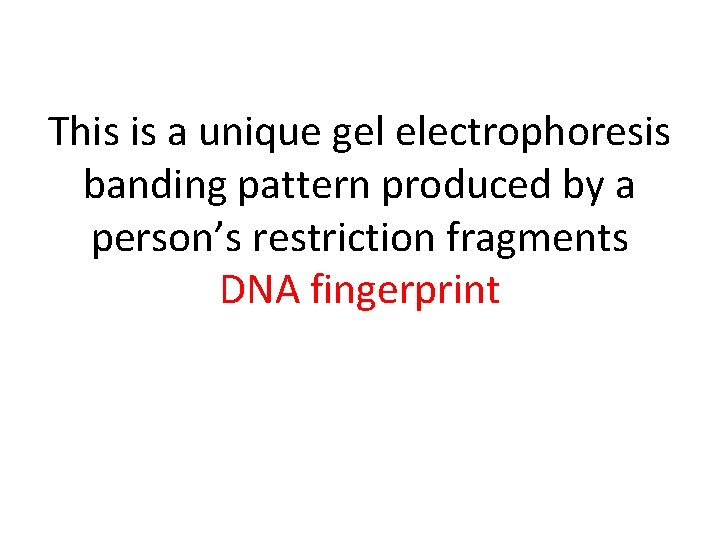 This is a unique gel electrophoresis banding pattern produced by a person’s restriction fragments

DNA fingerprint